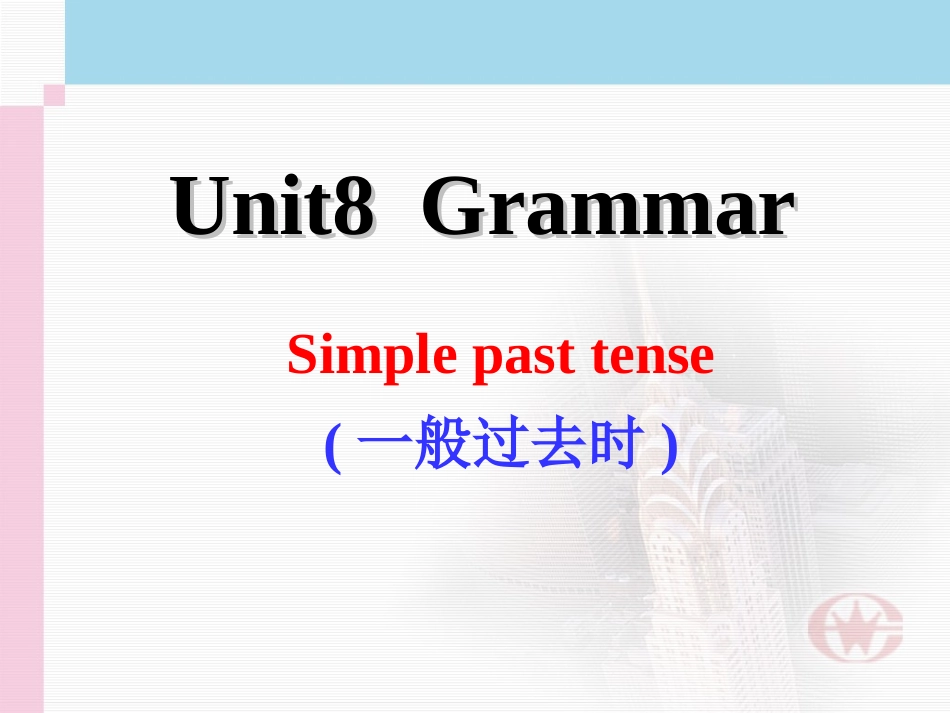 Unit8 Grammar

Simple past tense

( 一般过去时 )